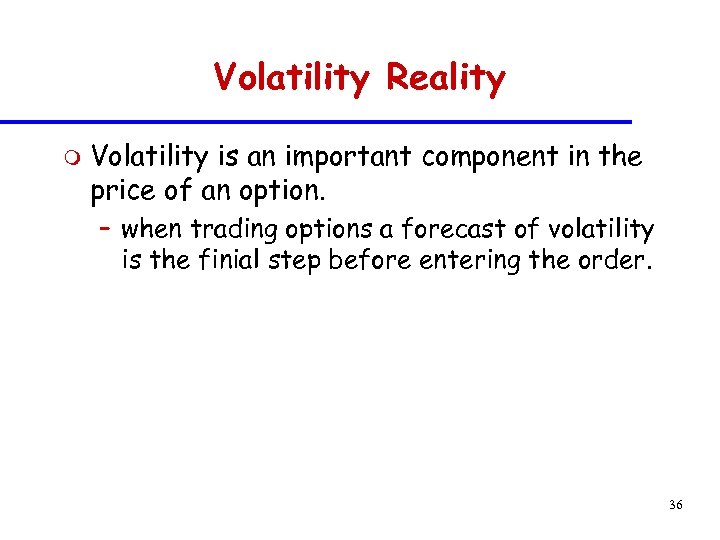 Volatility Reality

Volatility is an important component in the price of an option.

– when trading options a forecast of volatility is the finial step before entering the order.

36